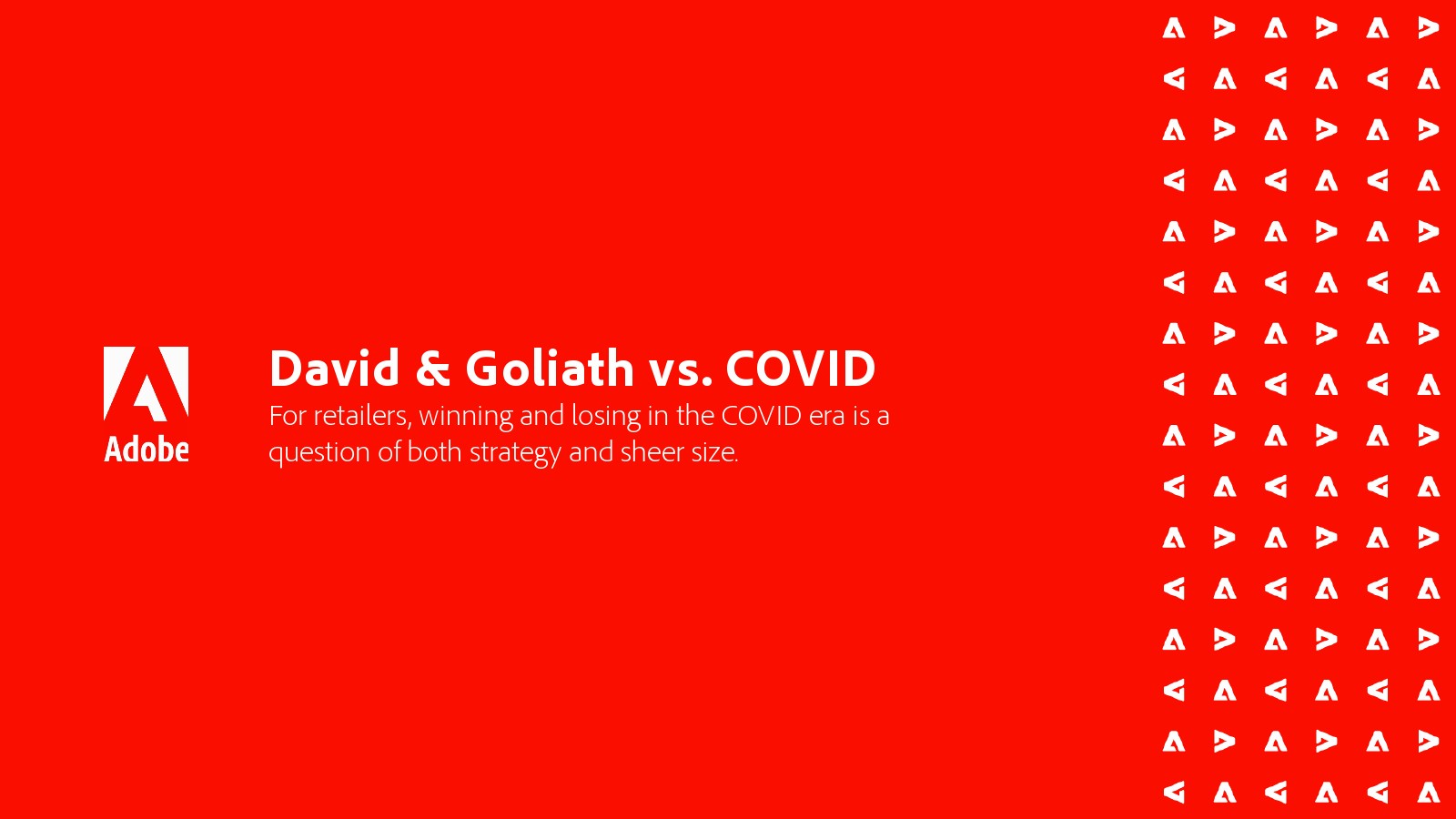 Adobe

David & Goliath vs. COVID

For retailers, winning and losing in the COVID era is a question of both strategy and sheer size.